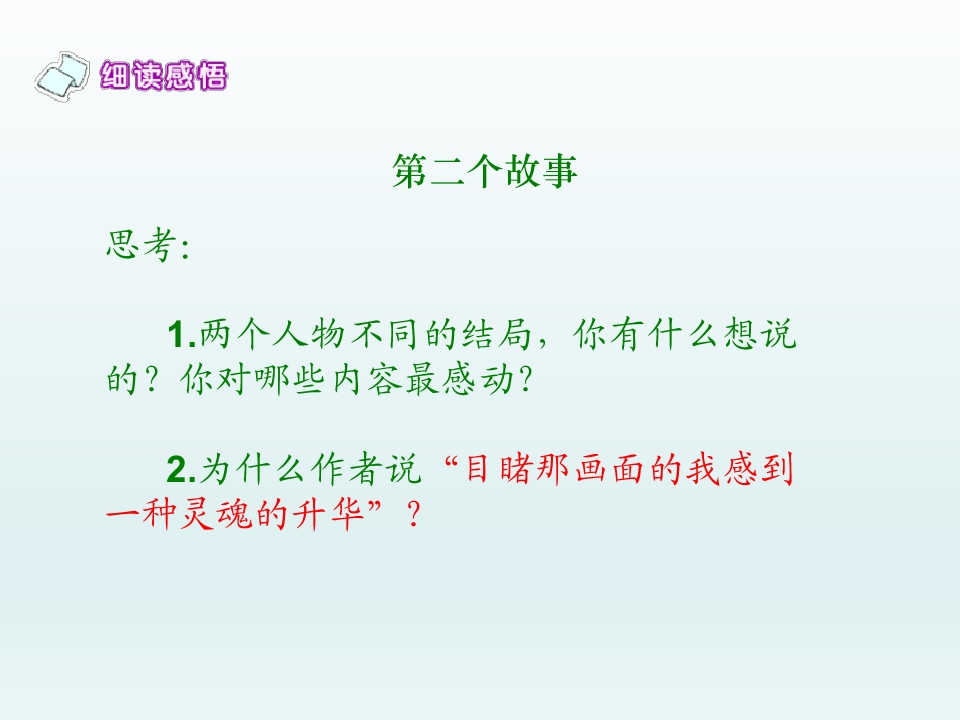 细读感悟

第二个故事

思考:

1.两个人物不同的结局，你有什么想说的？你对哪些内容最感动？

2.为什么作者说“目睹那画面的我感到一种灵魂的升华”？